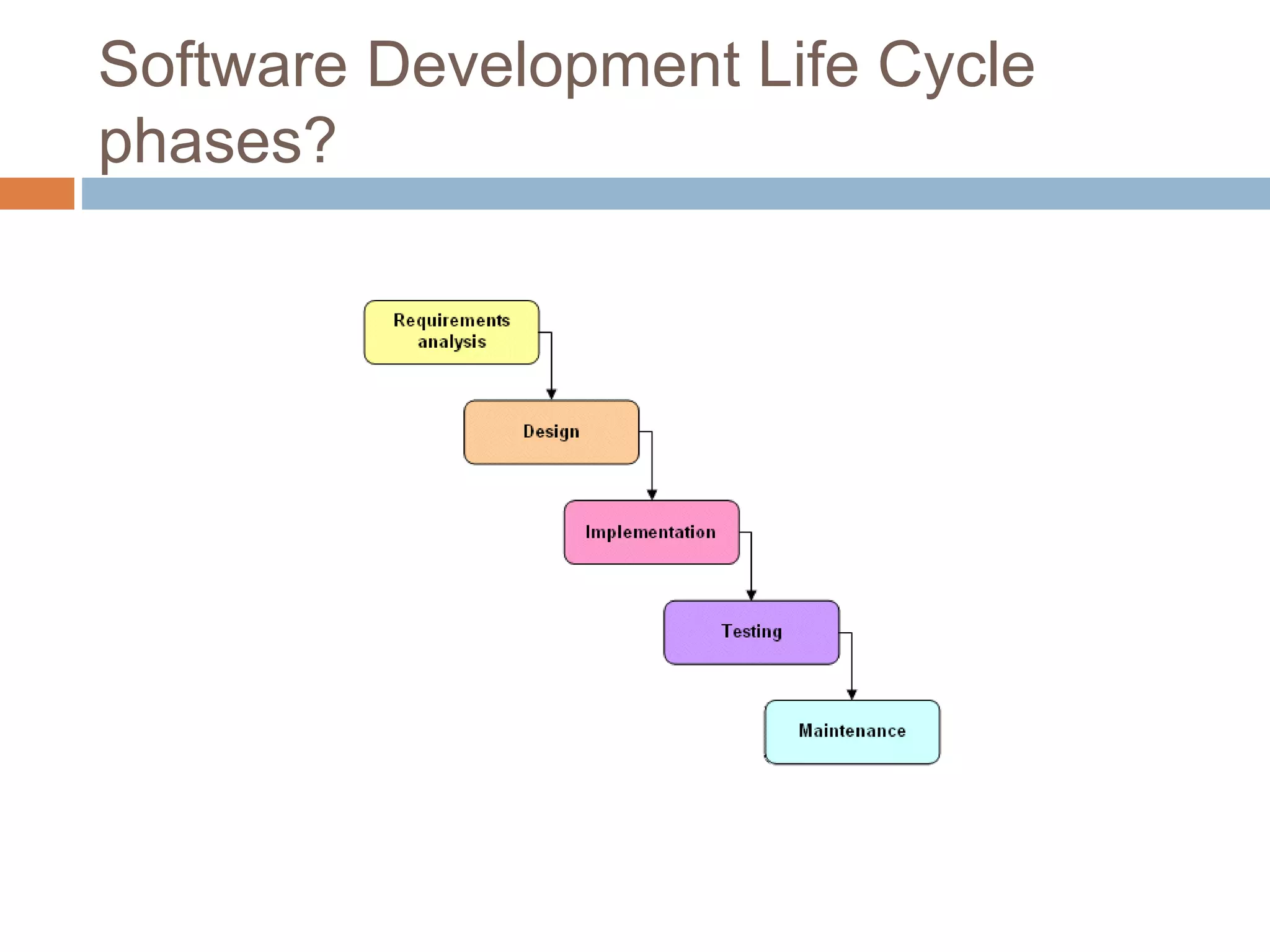 Software Development Life Cycle phases?

Requirements analysis

Design

Implementation

Testing

Maintenance